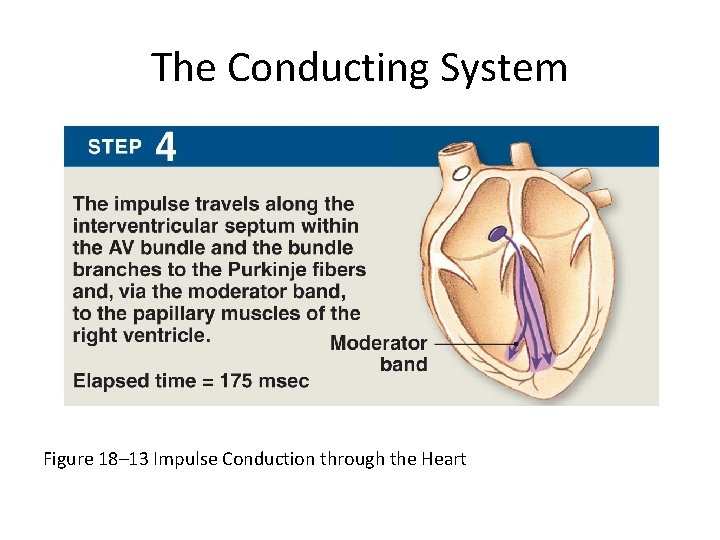 The Conducting System

STEP 4

The impulse travels along the interventricular septum within the AV bundle and the bundle branches to the Purkinje fibers and, via the moderator band, to the papillary muscles of the right ventricle.

Elapsed time = 175 msec

Moderator band

Figure 18–13 Impulse Conduction through the Heart